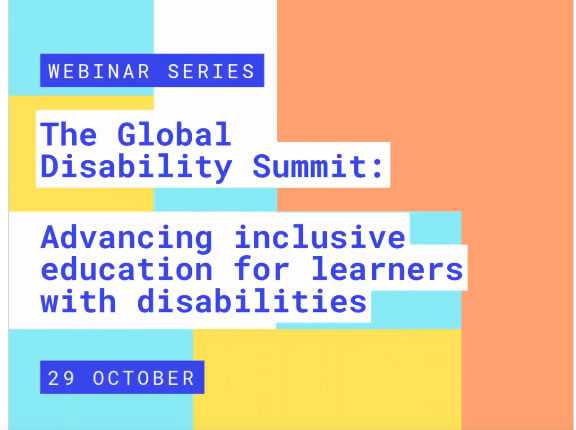 WEBINAR SERIES

The Global Disability Summit:

Advancing inclusive education for learners with disabilities

29 OCTOBER